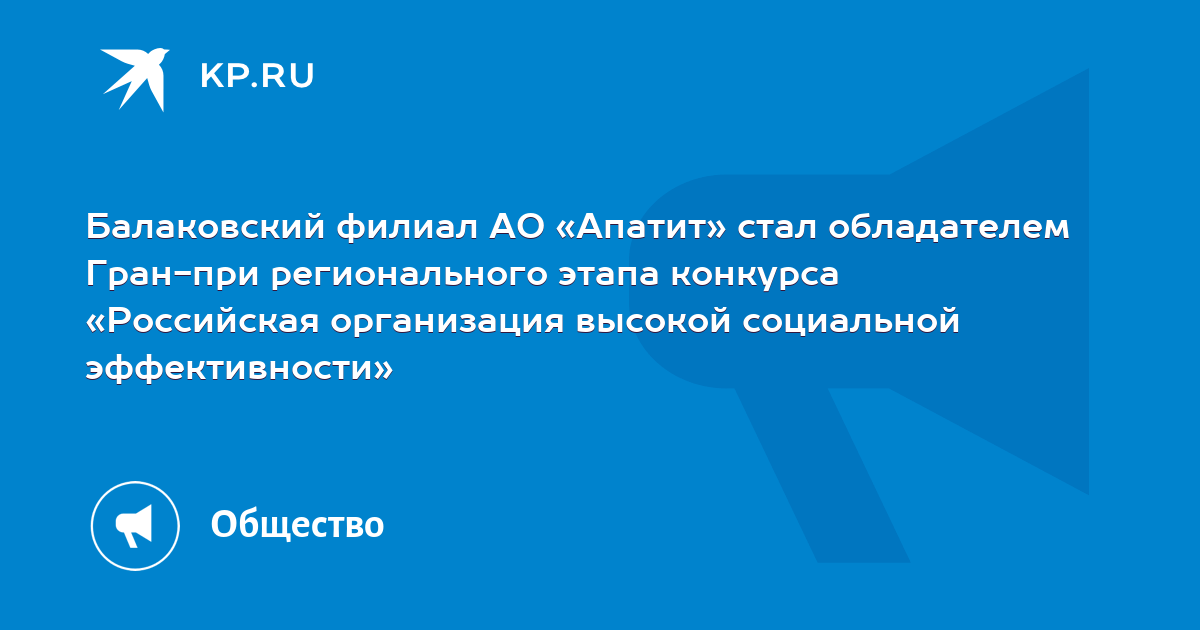 KP.RU

Балаковский филиал АО «Апатит» стал обладателем Гран-при регионального этапа конкурса «Российская организация высокой социальной эффективности»

Общество